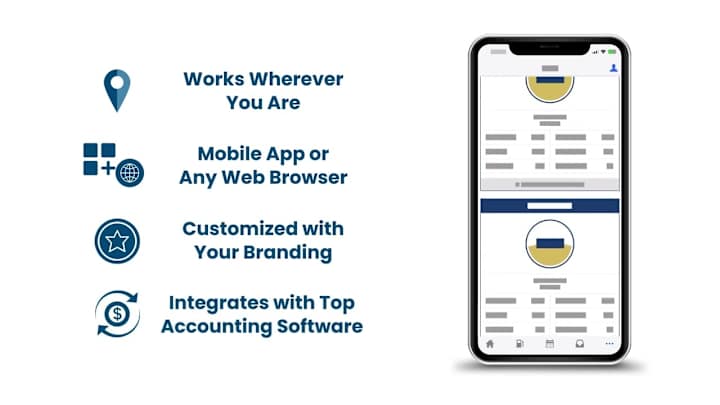 Works Wherever You Are

Mobile App or Any Web Browser

Customized with Your Branding

Integrates with Top Accounting Software